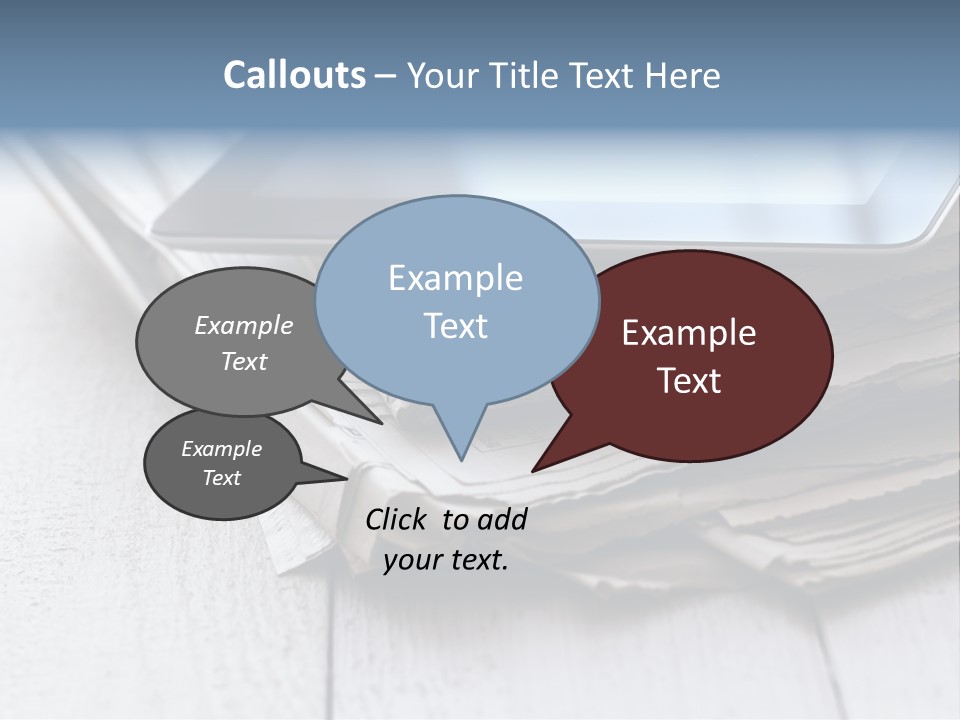 Callouts – Your Title Text Here

Example Text

Example Text

Example Text

Example Text

Click to add your text.